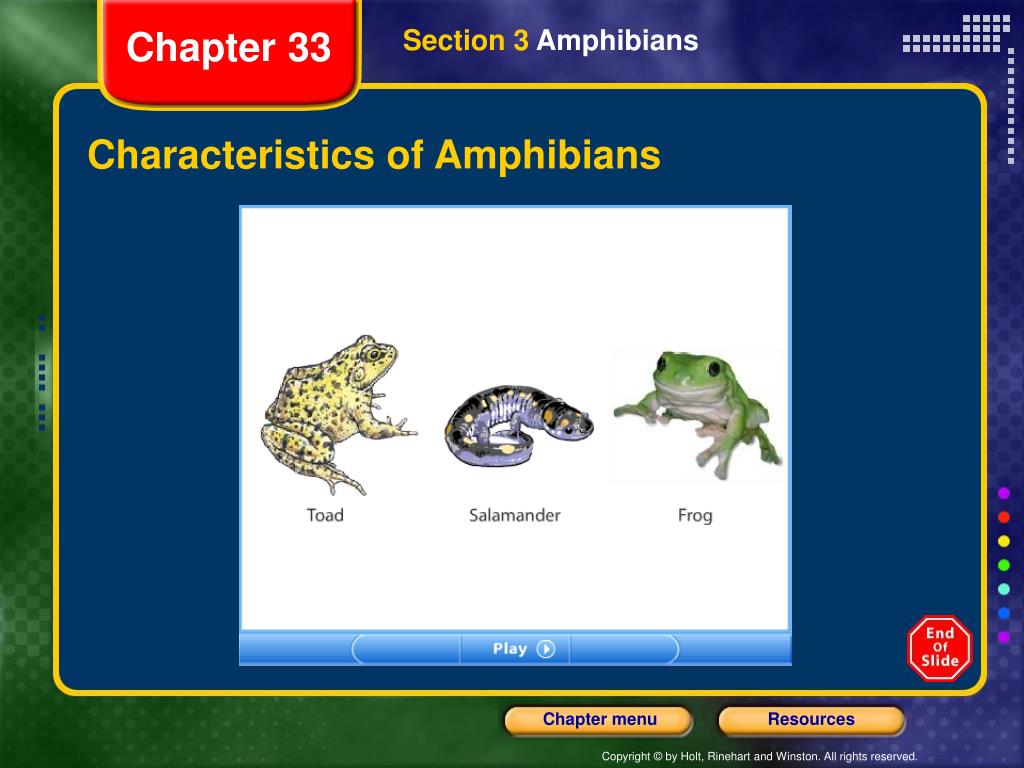 Chapter 33

Section 3 Amphibians

Characteristics of Amphibians

Toad

Salamander

Frog

Play

End Of Slide

Chapter menu

Resources

Copyright © by Holt, Rinehart and Winston. All rights reserved.